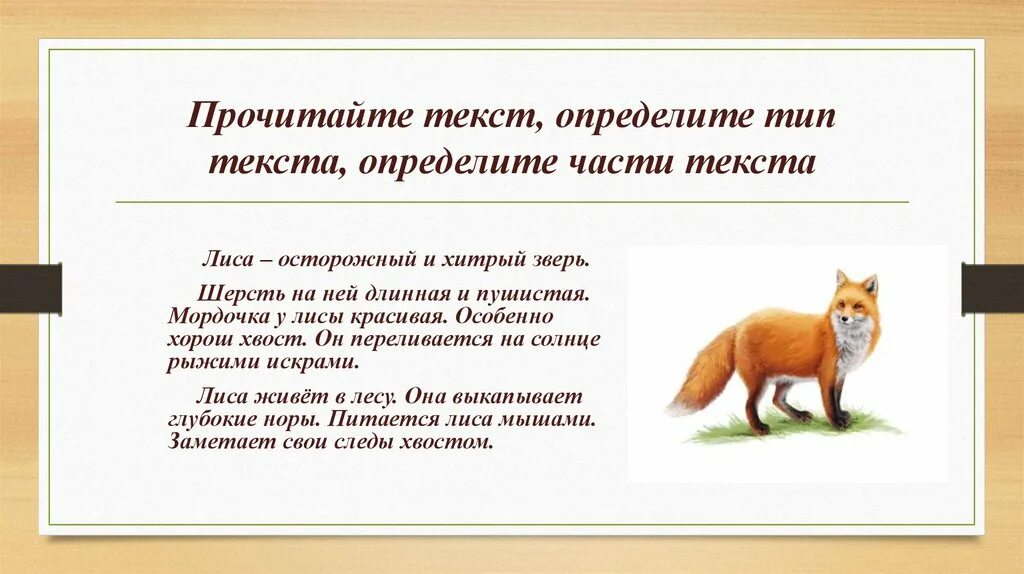 Прочитайте текст, определите тип текста, определите части текста

Лиса – осторожный и хитрый зверь.

Шерсть на ней длинная и пушистая. Мордочка у лисы красивая. Особенно хорош хвост. Он переливается на солнце рыжими искрами.

Лиса живёт в лесу. Она выкапывает глубокие норы. Питается лиса мышами. Заметает свои следы хвостом.